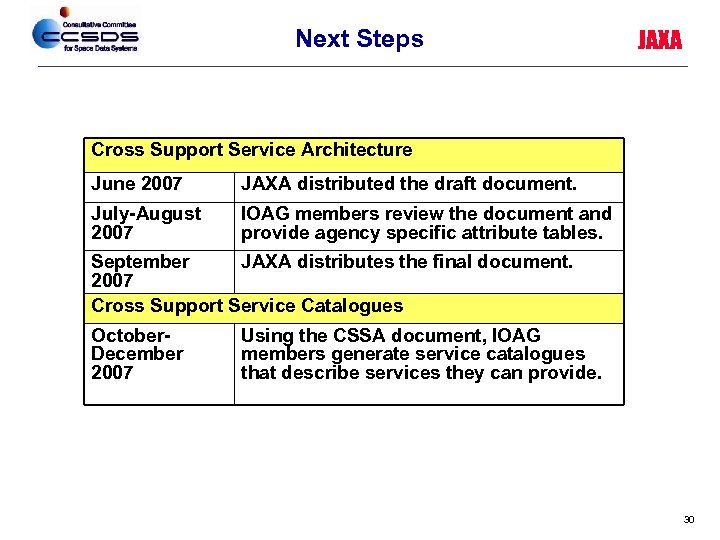 Consultative Committee
CCSDS
for Space Data Systems

Next Steps

JAXA

| Cross Support Service Architecture | |
|---|---|
| June 2007 | JAXA distributed the draft document. |
| July-August 2007 | IOAG members review the document and provide agency specific attribute tables. |
| September 2007 | JAXA distributes the final document. |
| Cross Support Service Catalogues | |
| October-December 2007 | Using the CSSA document, IOAG members generate service catalogues that describe services they can provide. |

30